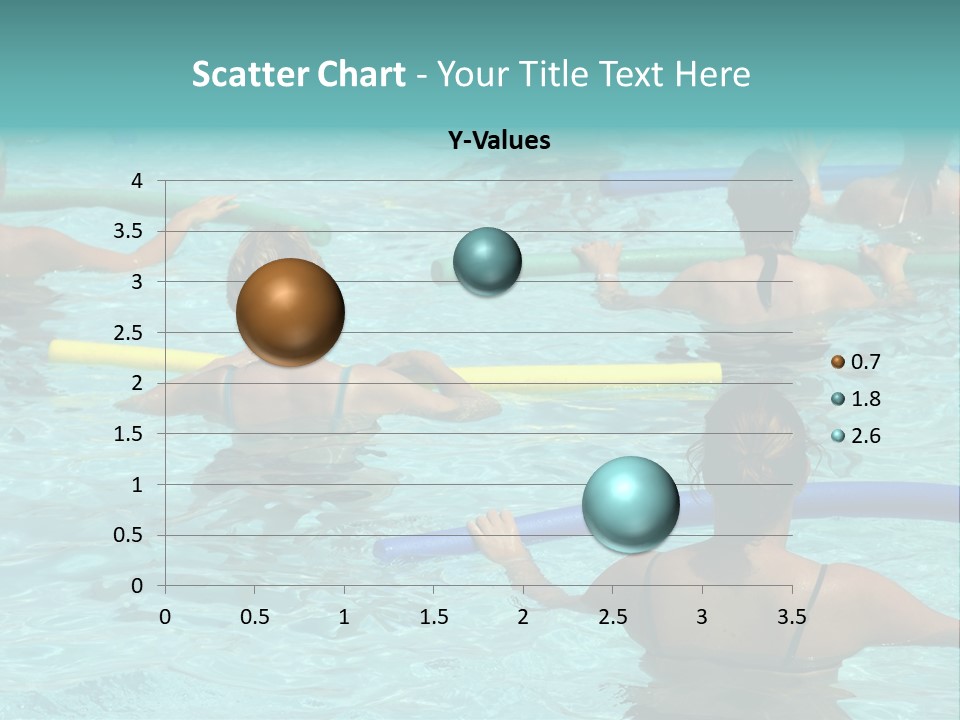 Scatter Chart - Your Title Text Here

Y-Values

4
3.5
3
2.5
2
1.5
1
0.5
0

0 0.5 1 1.5 2 2.5 3 3.5

0.7
1.8
2.6